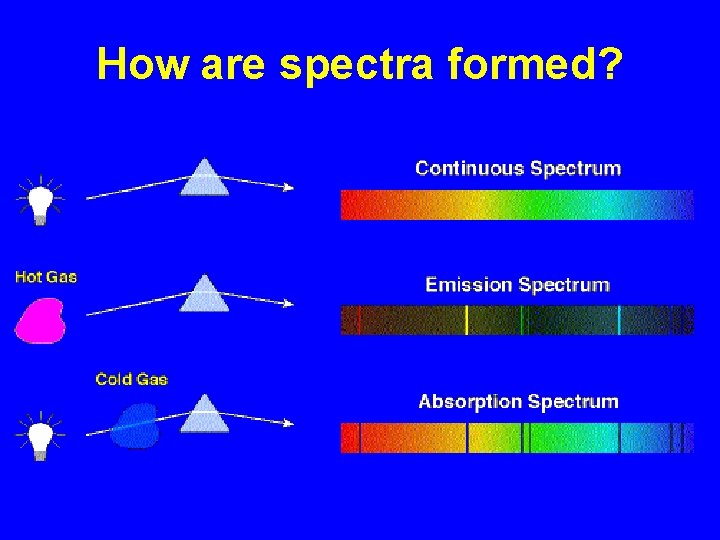 How are spectra formed?

Continuous Spectrum

Hot Gas

Emission Spectrum

Cold Gas

Absorption Spectrum